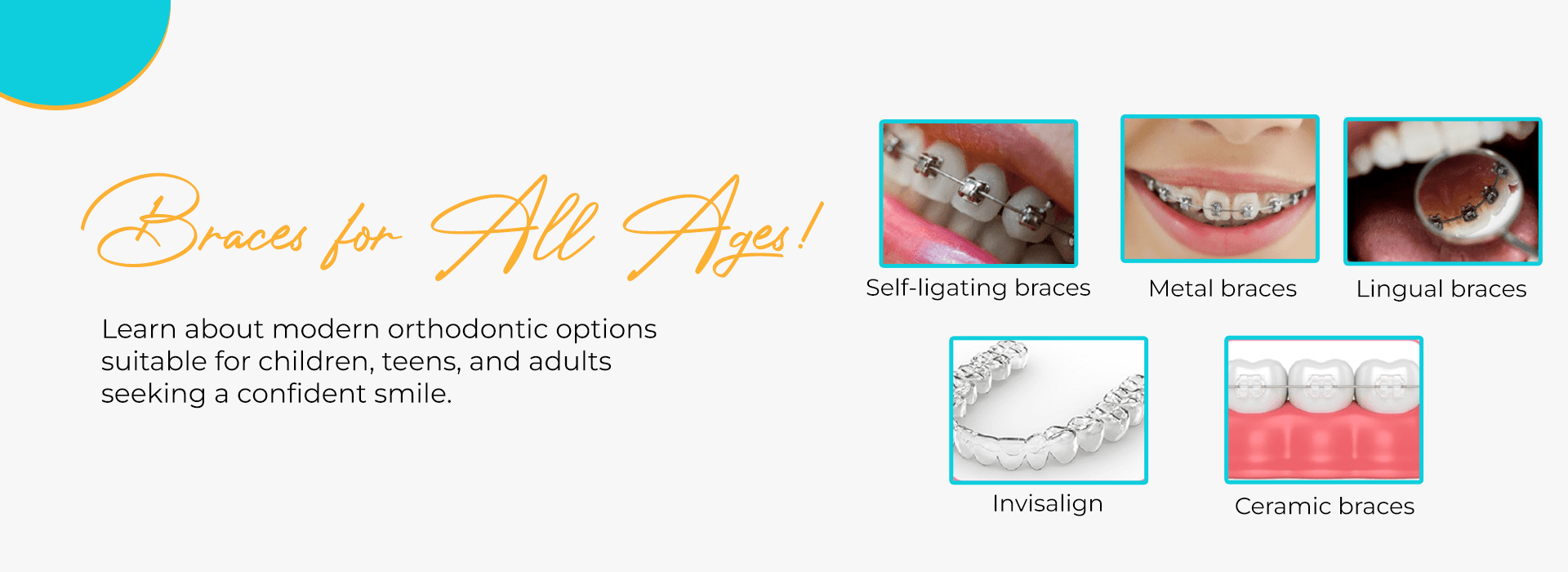 Braces for All Ages!

Learn about modern orthodontic options suitable for children, teens, and adults seeking a confident smile.

Self-ligating braces

Metal braces

Lingual braces

Invisalign

Ceramic braces